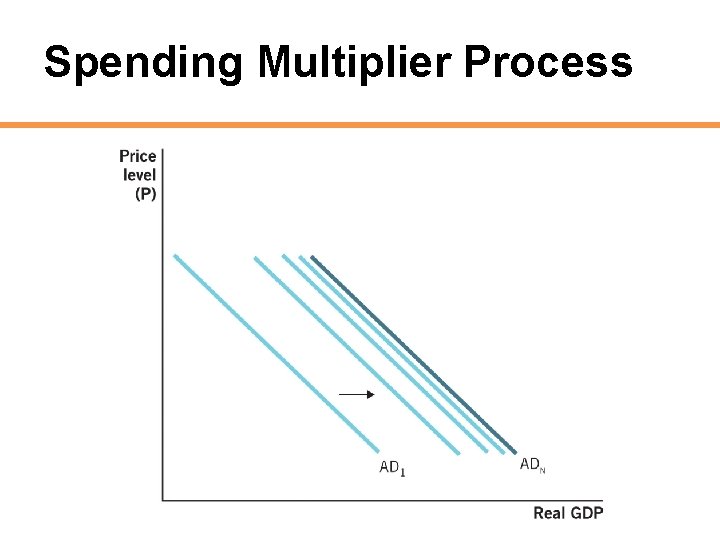 Spending Multiplier Process

Price level (P)

$AD_1$

$AD_N$

Real GDP